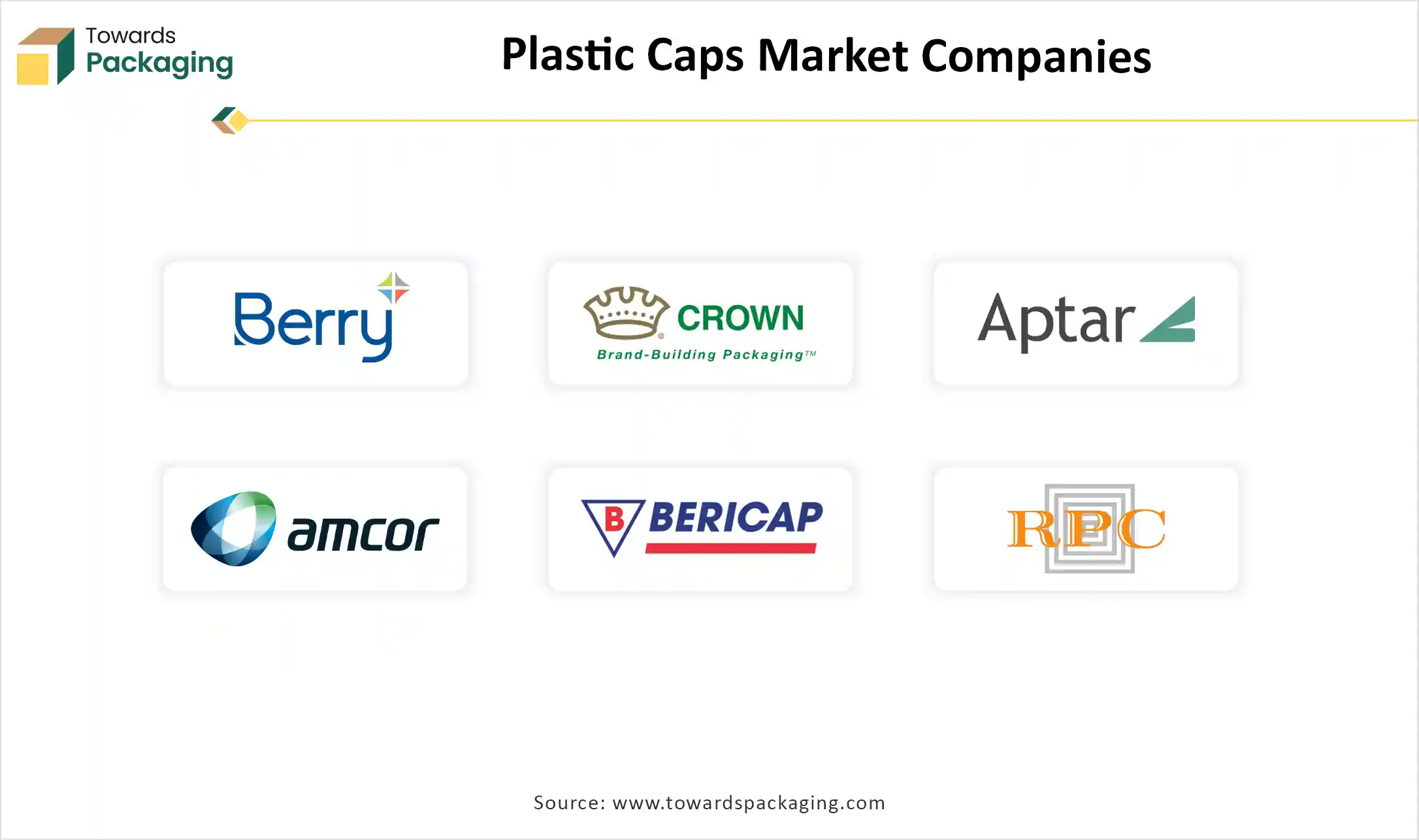 Towards Packaging

Plastic Caps Market Companies

Berry

CROWN
Brand-Building Packaging™

Aptar

amcor

B BERICAP

RPC

Source: www.towardspackaging.com